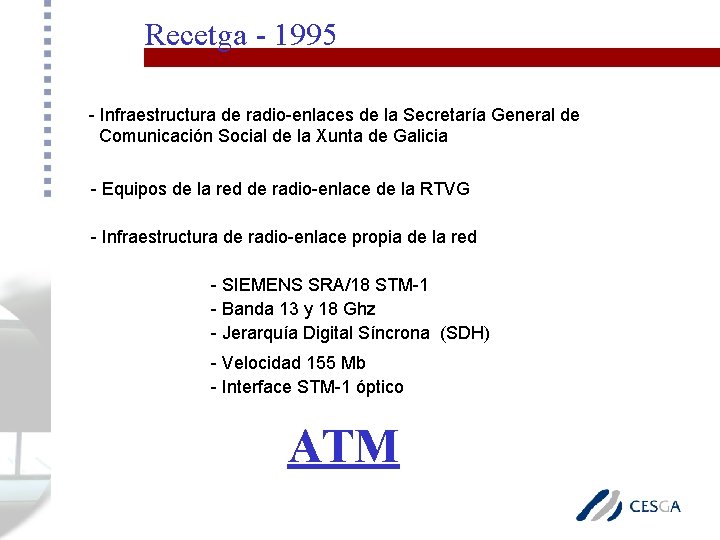 Recetga - 1995

- Infraestructura de radio-enlaces de la Secretaría General de Comunicación Social de la Xunta de Galicia

- Equipos de la red de radio-enlace de la RTVG

- Infraestructura de radio-enlace propia de la red

- SIEMENS SRA/18 STM-1
- Banda 13 y 18 Ghz
- Jerarquía Digital Síncrona (SDH)
- Velocidad 155 Mb
- Interface STM-1 óptico

ATM

CESGA